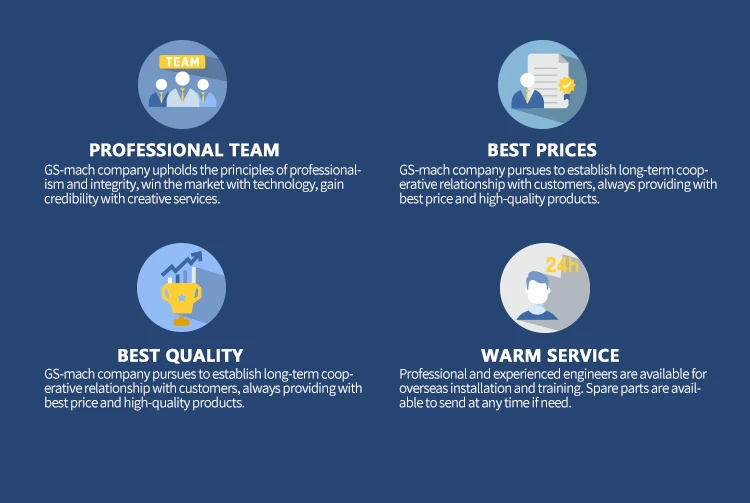 TEAM

PROFESSIONAL TEAM
GS-mach company upholds the principles of professionalism and integrity, win the market with technology, gain credibility with creative services.

BEST PRICES
GS-mach company pursues to establish long-term cooperative relationship with customers, always providing with best price and high-quality products.

BEST QUALITY
GS-mach company pursues to establish long-term cooperative relationship with customers, always providing with best price and high-quality products.

24h

WARM SERVICE
Professional and experienced engineers are available for overseas installation and training. Spare parts are available to send at any time if need.